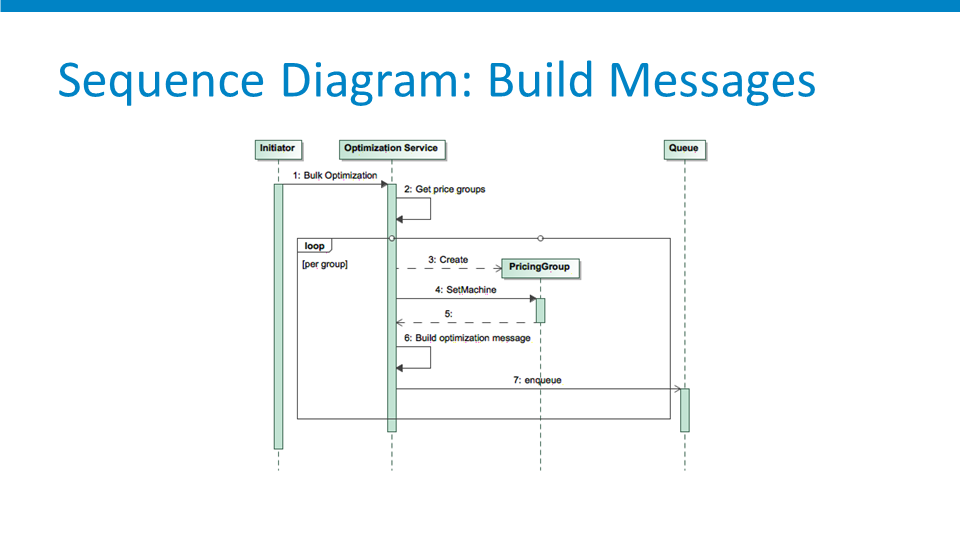 Sequence Diagram: Build Messages

Initiator

Optimization Service

Queue

1: Bulk Optimization

2: Get price groups

loop

[per group]

3: Create

PricingGroup

4: SetMachine

5:

6: Build optimization message

7: enqueue